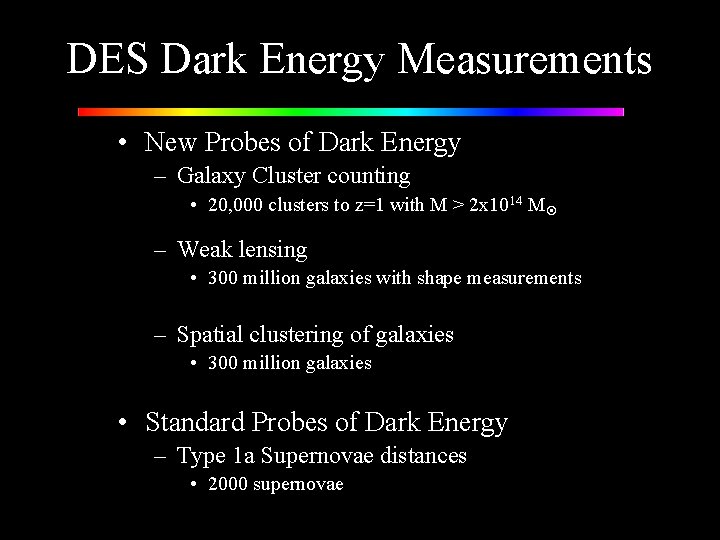 DES Dark Energy Measurements

• New Probes of Dark Energy
– Galaxy Cluster counting
• 20,000 clusters to z=1 with M > $2x10^{14}$ $M_{\odot}$

– Weak lensing
• 300 million galaxies with shape measurements

– Spatial clustering of galaxies
• 300 million galaxies

• Standard Probes of Dark Energy
– Type 1a Supernovae distances
• 2000 supernovae